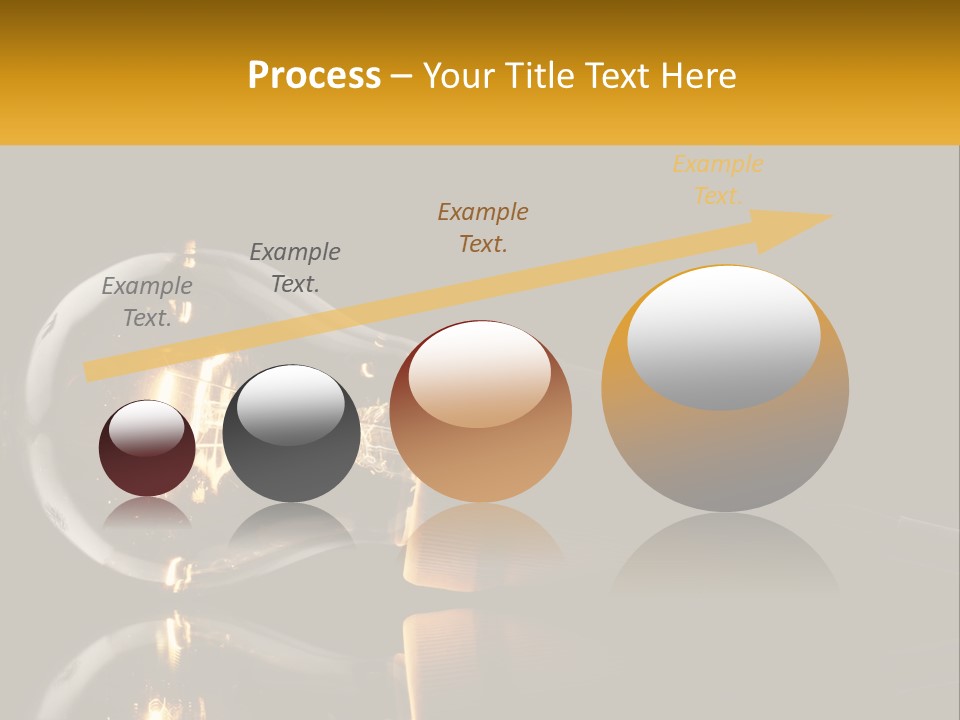 Process – Your Title Text Here

Example Text.

Example Text.

Example Text.

Example Text.